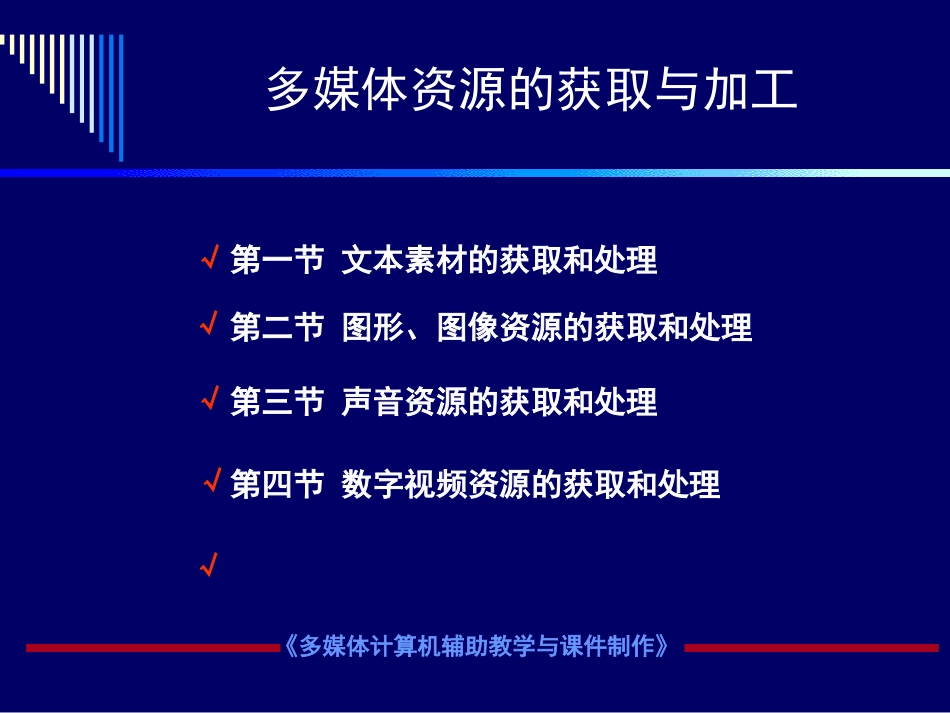 多媒体资源的获取与加工

√ 第一节 文本素材的获取和处理

√ 第二节 图形、图像资源的获取和处理

√ 第三节 声音资源的获取和处理

√ 第四节 数字视频资源的获取和处理

√

《多媒体计算机辅助教学与课件制作》